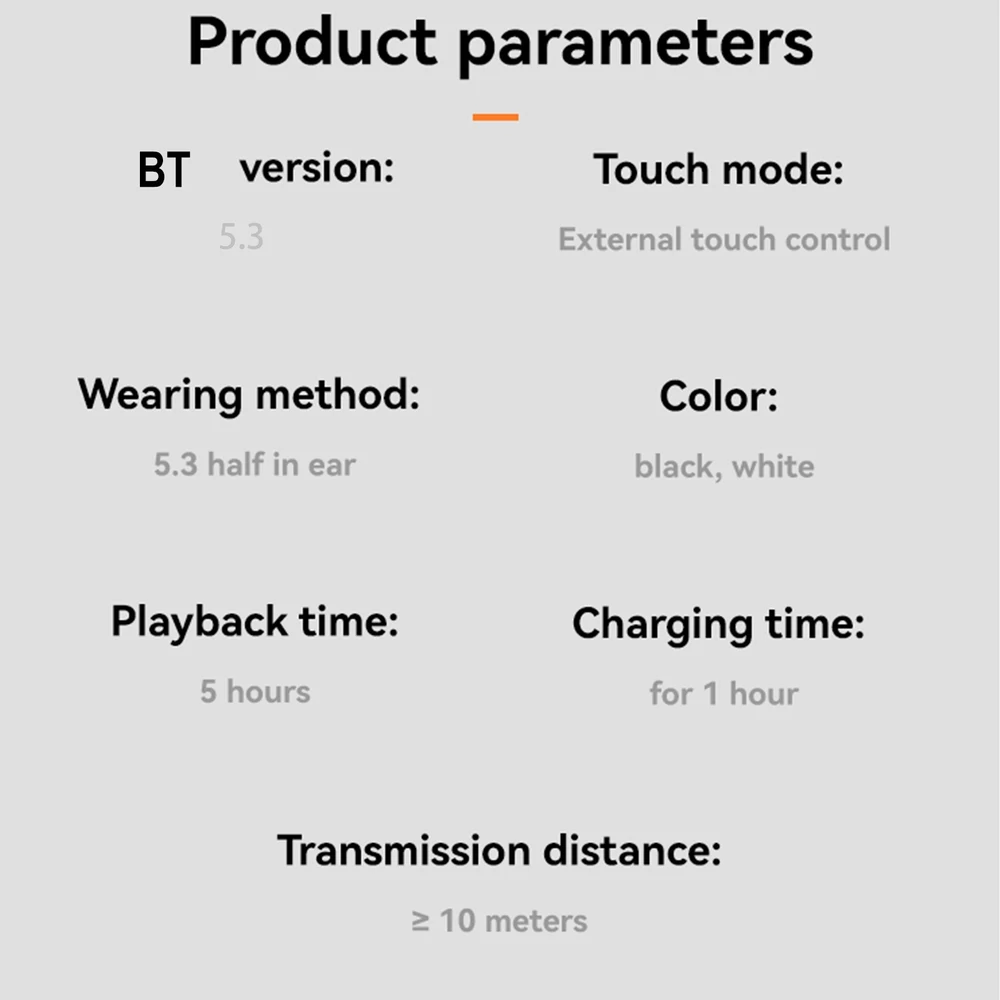 Product parameters

BT version:
5.3

Touch mode:
External touch control

Wearing method:
5.3 half in ear

Color:
black, white

Playback time:
5 hours

Charging time:
for 1 hour

Transmission distance:
≥ 10 meters